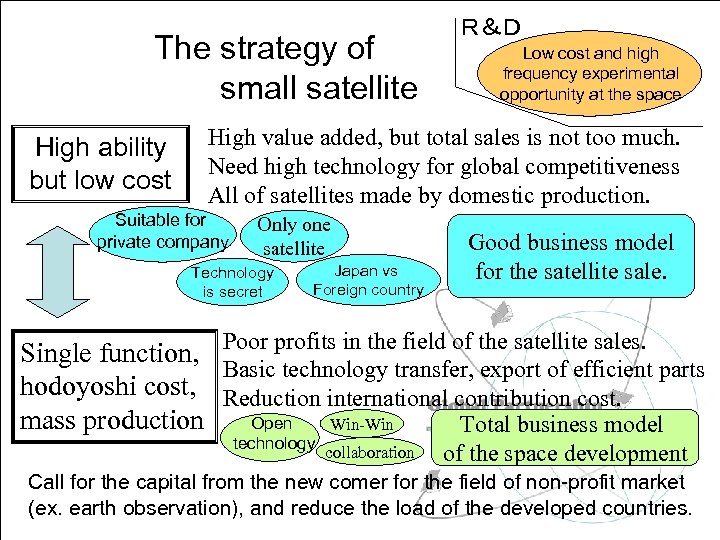 The strategy of small satellite

R&D

Low cost and high frequency experimental opportunity at the space

High ability but low cost

High value added, but total sales is not too much.
Need high technology for global competitiveness
All of satellites made by domestic production.

Suitable for private company

Only one satellite

Technology is secret

Japan vs Foreign country

Good business model for the satellite sale.

Single function, hodoyoshi cost, mass production

Poor profits in the field of the satellite sales.
Basic technology transfer, export of efficient parts
Reduction international contribution cost.

Open technology

Win-Win

collaboration

Total business model of the space development

Call for the capital from the new comer for the field of non-profit market (ex. earth observation), and reduce the load of the developed countries.